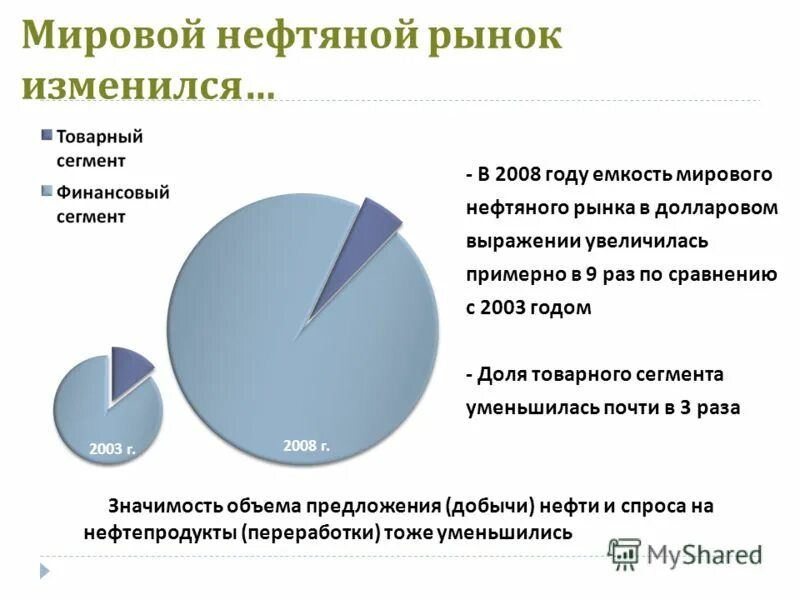 Мировой нефтяной рынок изменился…

Товарный сегмент

Финансовый сегмент

2003 г.

2008 г.

- В 2008 году емкость мирового нефтяного рынка в долларовом выражении увеличилась примерно в 9 раз по сравнению с 2003 годом

- Доля товарного сегмента уменьшилась почти в 3 раза

Значимость объема предложения (добычи) нефти и спроса на нефтепродукты (переработки) тоже уменьшились

MyShared